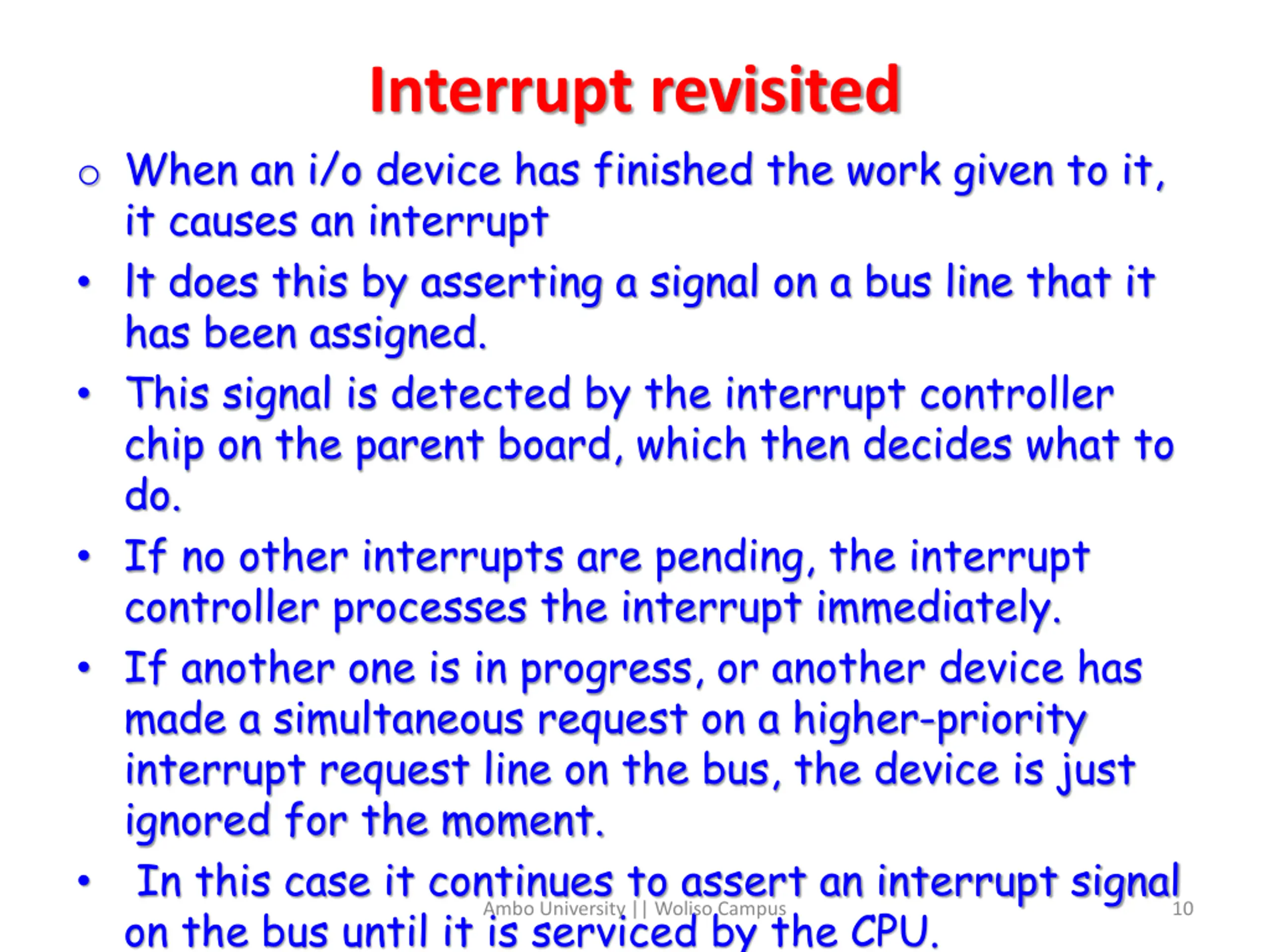 Interrupt revisited

o When an i/o device has finished the work given to it, it causes an interrupt

• It does this by asserting a signal on a bus line that it has been assigned.

• This signal is detected by the interrupt controller chip on the parent board, which then decides what to do.

• If no other interrupts are pending, the interrupt controller processes the interrupt immediately.

• If another one is in progress, or another device has made a simultaneous request on a higher-priority interrupt request line on the bus, the device is just ignored for the moment.

• In this case it continues to assert an interrupt signal on the bus until it is serviced by the CPU.

Ambo University || Woliso Campus

10